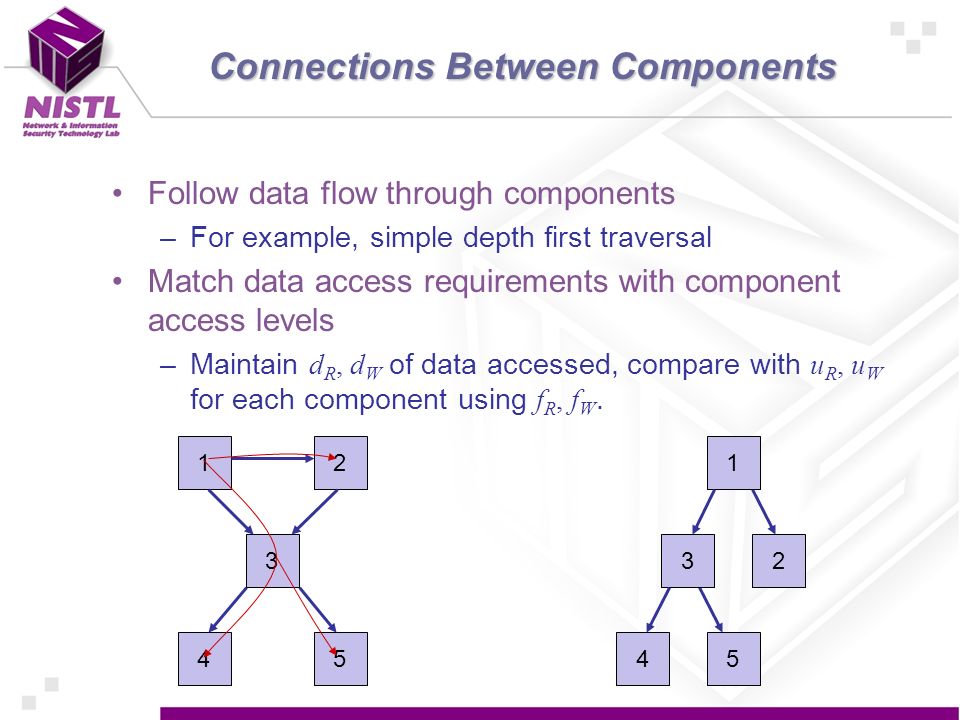 NISTL
Network & Information Security Technology Lab

Connections Between Components

• Follow data flow through components
– For example, simple depth first traversal
• Match data access requirements with component access levels
– Maintain $d_R$, $d_W$ of data accessed, compare with $u_R$, $u_W$ for each component using $f_R$, $f_W$.

1
2
3
4
5

1
3
2
4
5